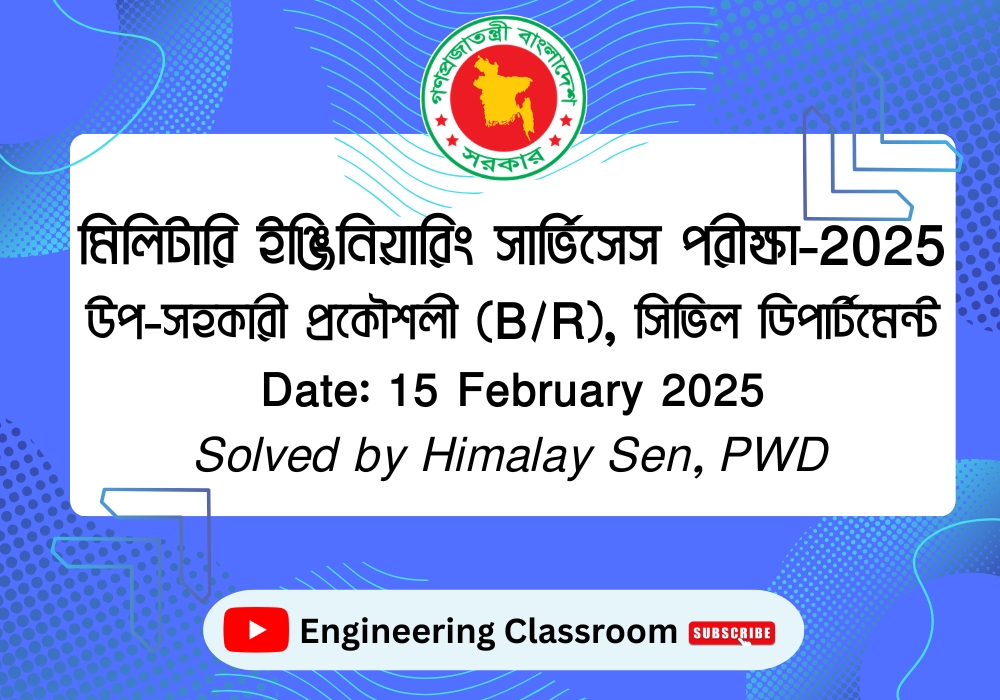 গণপ্রজাতন্ত্রী বাংলাদেশ সরকার

মিলিটারি ইঞ্জিনিয়ারিং সার্ভিসেস পরীক্ষা-2025

উপ-সহকারী প্রকৌশলী (B/R), সিভিল ডিপার্টমেন্ট

Date: 15 February 2025

Solved by Himalay Sen, PWD

Engineering Classroom SUBSCRIBE